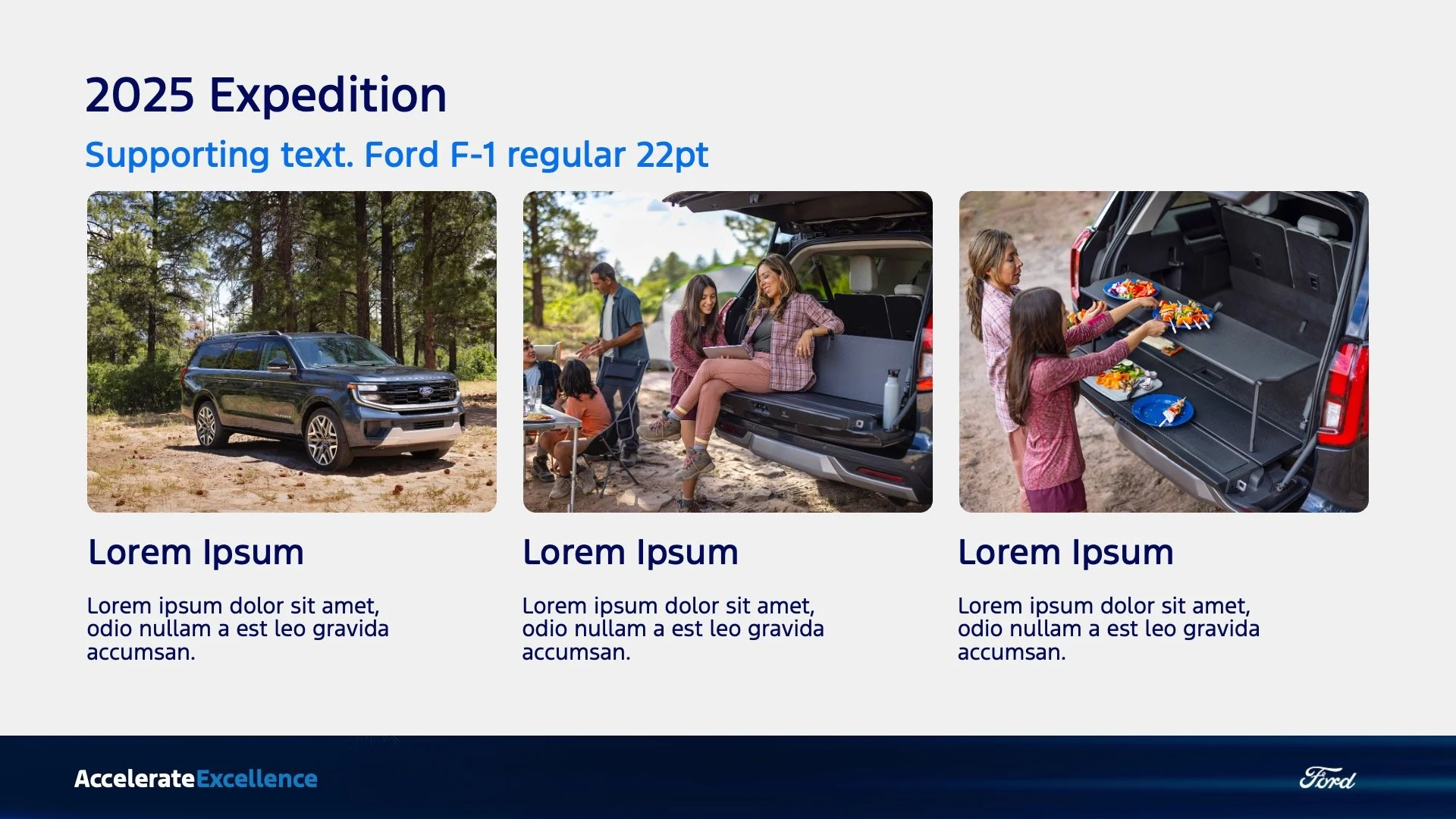 2025 Expedition

Supporting text. Ford F-1 regular 22pt

Lorem Ipsum

Lorem ipsum dolor sit amet, odio nullam a est leo gravida accumsan.

Lorem Ipsum

Lorem ipsum dolor sit amet, odio nullam a est leo gravida accumsan.

Lorem Ipsum

Lorem ipsum dolor sit amet, odio nullam a est leo gravida accumsan.

AccelerateExcellence

Ford